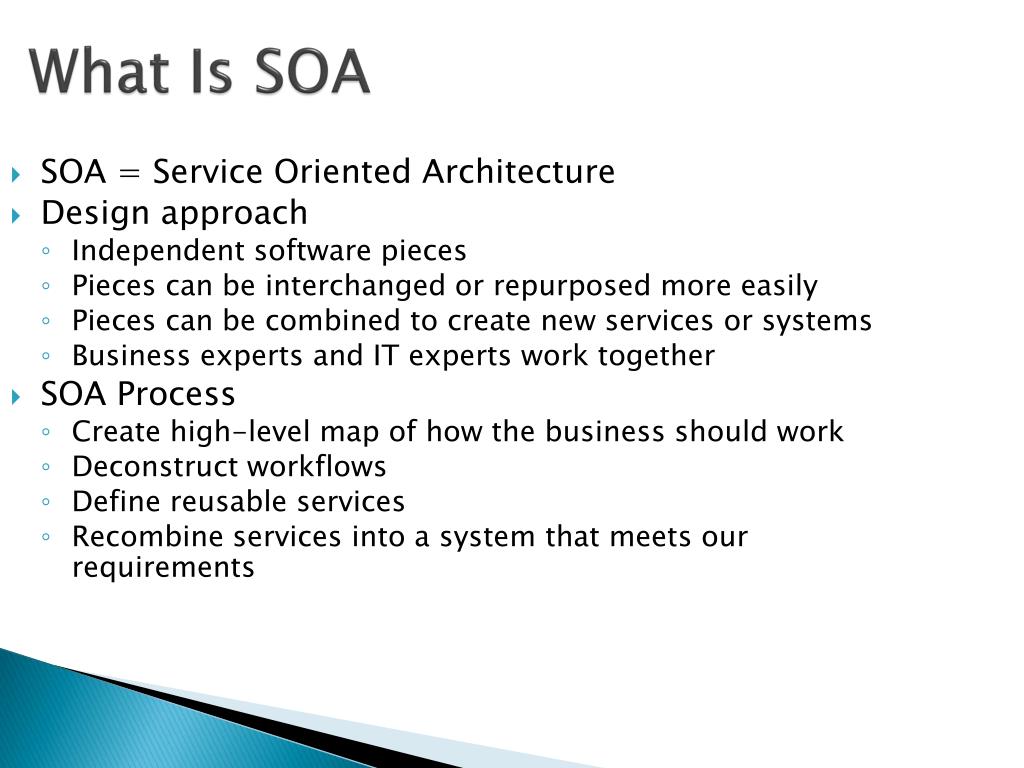 What Is SOA

SOA = Service Oriented Architecture
Design approach
Independent software pieces
Pieces can be interchanged or repurposed more easily
Pieces can be combined to create new services or systems
Business experts and IT experts work together
SOA Process
Create high-level map of how the business should work
Deconstruct workflows
Define reusable services
Recombine services into a system that meets our requirements